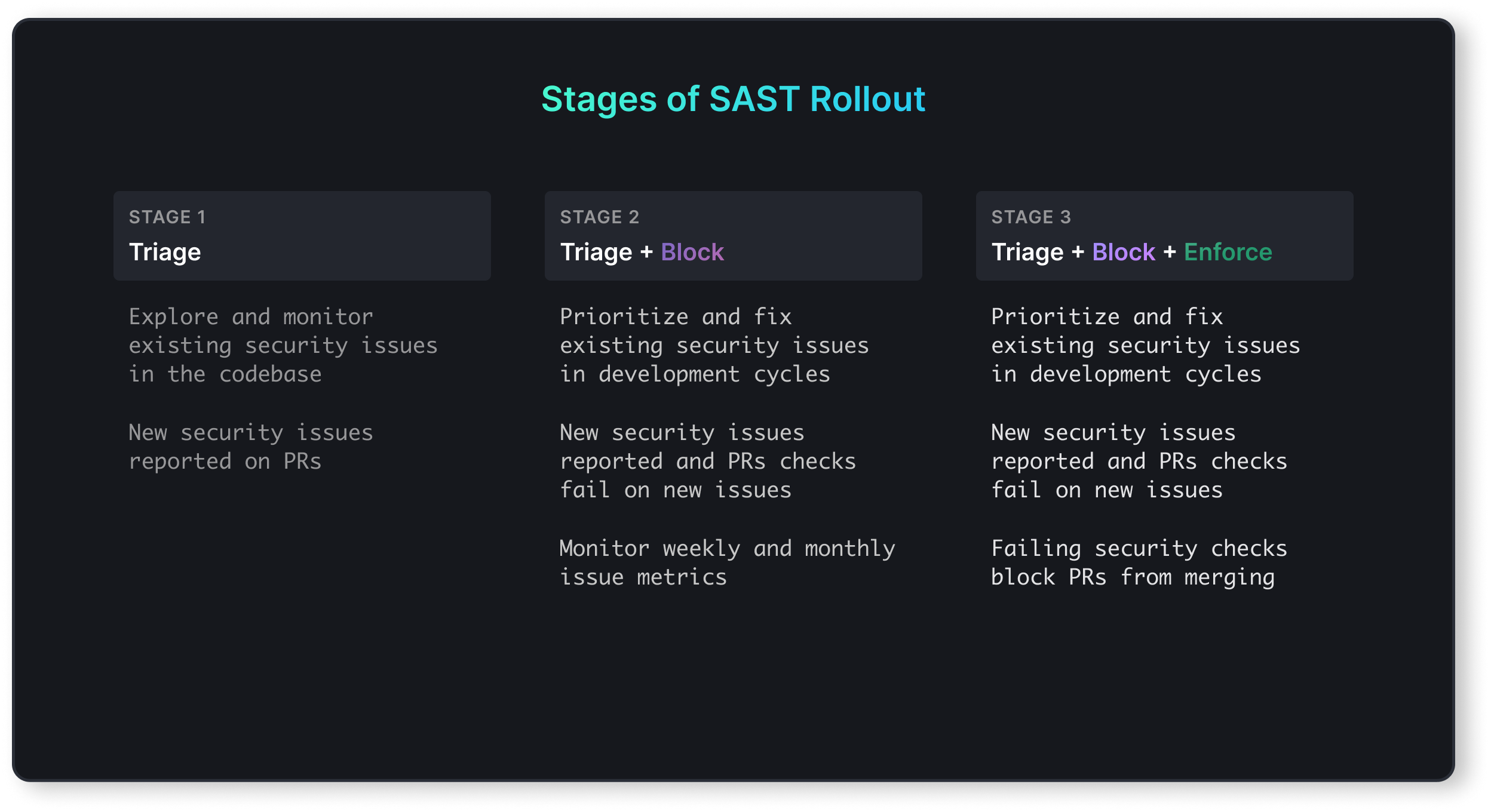 Stages of SAST Rollout

STAGE 1
Triage

Explore and monitor existing security issues in the codebase

New security issues reported on PRs

STAGE 2
Triage + Block

Prioritize and fix existing security issues in development cycles

New security issues reported and PRs checks fail on new issues

Monitor weekly and monthly issue metrics

STAGE 3
Triage + Block + Enforce

Prioritize and fix existing security issues in development cycles

New security issues reported and PRs checks fail on new issues

Failing security checks block PRs from merging